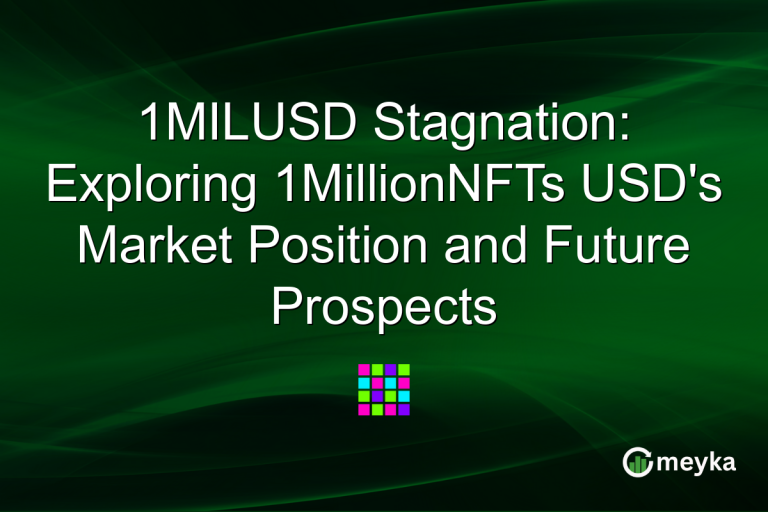 1MILUSD Stagnation: Exploring 1MillionNFTs USD's Market Position and Future Prospects

meyka